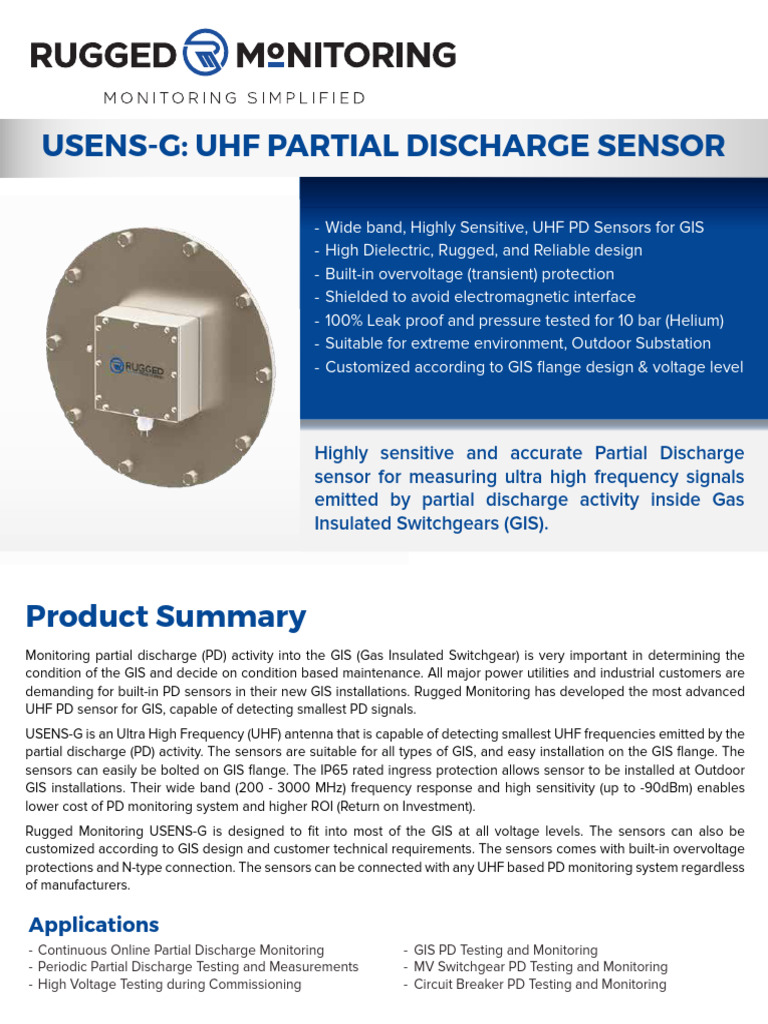 RUGGED MONITORING
MONITORING SIMPLIFIED

USENS-G: UHF PARTIAL DISCHARGE SENSOR

RUGGED

- Wide band, Highly Sensitive, UHF PD Sensors for GIS
- High Dielectric, Rugged, and Reliable design
- Built-in overvoltage (transient) protection
- Shielded to avoid electromagnetic interface
- 100% Leak proof and pressure tested for 10 bar (Helium)
- Suitable for extreme environment, Outdoor Substation
- Customized according to GIS flange design & voltage level

Highly sensitive and accurate Partial Discharge sensor for measuring ultra high frequency signals emitted by partial discharge activity inside Gas Insulated Switchgears (GIS).

Product Summary

Monitoring partial discharge (PD) activity into the GIS (Gas Insulated Switchgear) is very important in determining the condition of the GIS and decide on condition based maintenance. All major power utilities and industrial customers are demanding for built-in PD sensors in their new GIS installations. Rugged Monitoring has developed the most advanced UHF PD sensor for GIS, capable of detecting smallest PD signals.

USENS-G is an Ultra High Frequency (UHF) antenna that is capable of detecting smallest UHF frequencies emitted by the partial discharge (PD) activity. The sensors are suitable for all types of GIS, and easy installation on the GIS flange. The sensors can easily be bolted on GIS flange. The IP65 rated ingress protection allows sensor to be installed at Outdoor GIS installations. Their wide band (200 - 3000 MHz) frequency response and high sensitivity (up to -90dBm) enables lower cost of PD monitoring system and higher ROI (Return on Investment).

Rugged Monitoring USENS-G is designed to fit into most of the GIS at all voltage levels. The sensors can also be customized according to GIS design and customer technical requirements. The sensors comes with built-in overvoltage protections and N-type connection. The sensors can be connected with any UHF based PD monitoring system regardless of manufacturers.

Applications

- Continuous Online Partial Discharge Monitoring
- Periodic Partial Discharge Testing and Measurements
- High Voltage Testing during Commissioning

- GIS PD Testing and Monitoring
- MV Switchgear PD Testing and Monitoring
- Circuit Breaker PD Testing and Monitoring